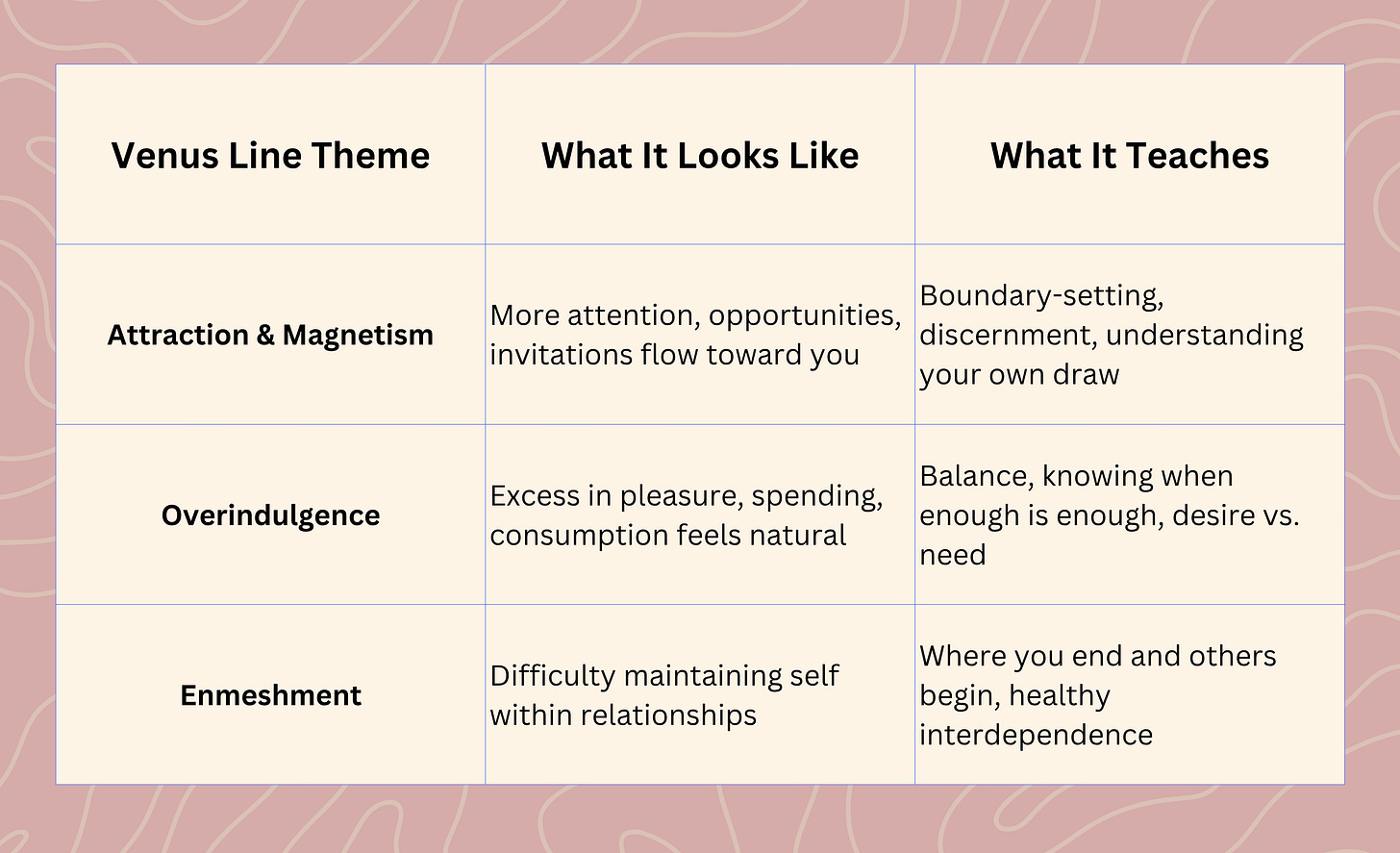 | Venus Line Theme | What It Looks Like | What It Teaches |
|---|---|---|
| Attraction & Magnetism | More attention, opportunities, invitations flow toward you | Boundary-setting, discernment, understanding your own draw |
| Overindulgence | Excess in pleasure, spending, consumption feels natural | Balance, knowing when enough is enough, desire vs. need |
| Enmeshment | Difficulty maintaining self within relationships | Where you end and others begin, healthy interdependence |